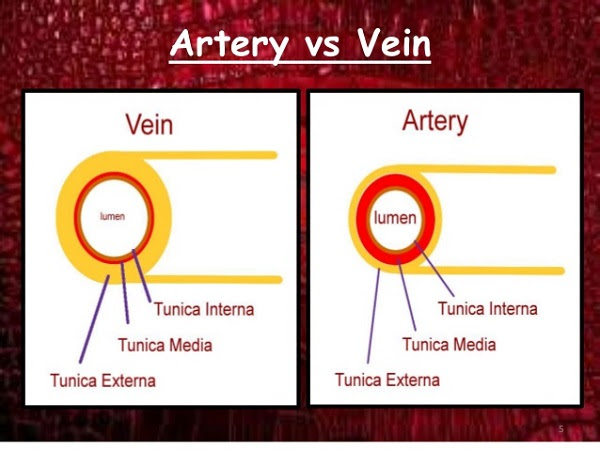 Artery vs Vein

Vein

lumen

Tunica Interna

Tunica Media

Tunica Externa

Artery

lumen

Tunica Interna

Tunica Media

Tunica Externa

5